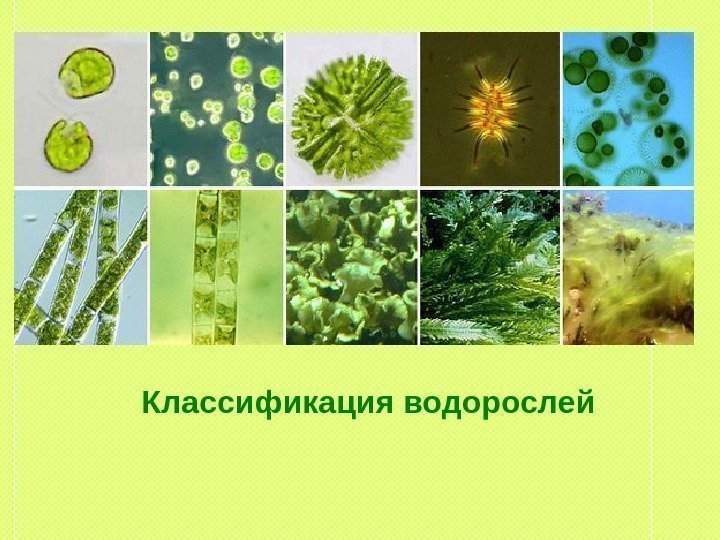 Классификация водорослей